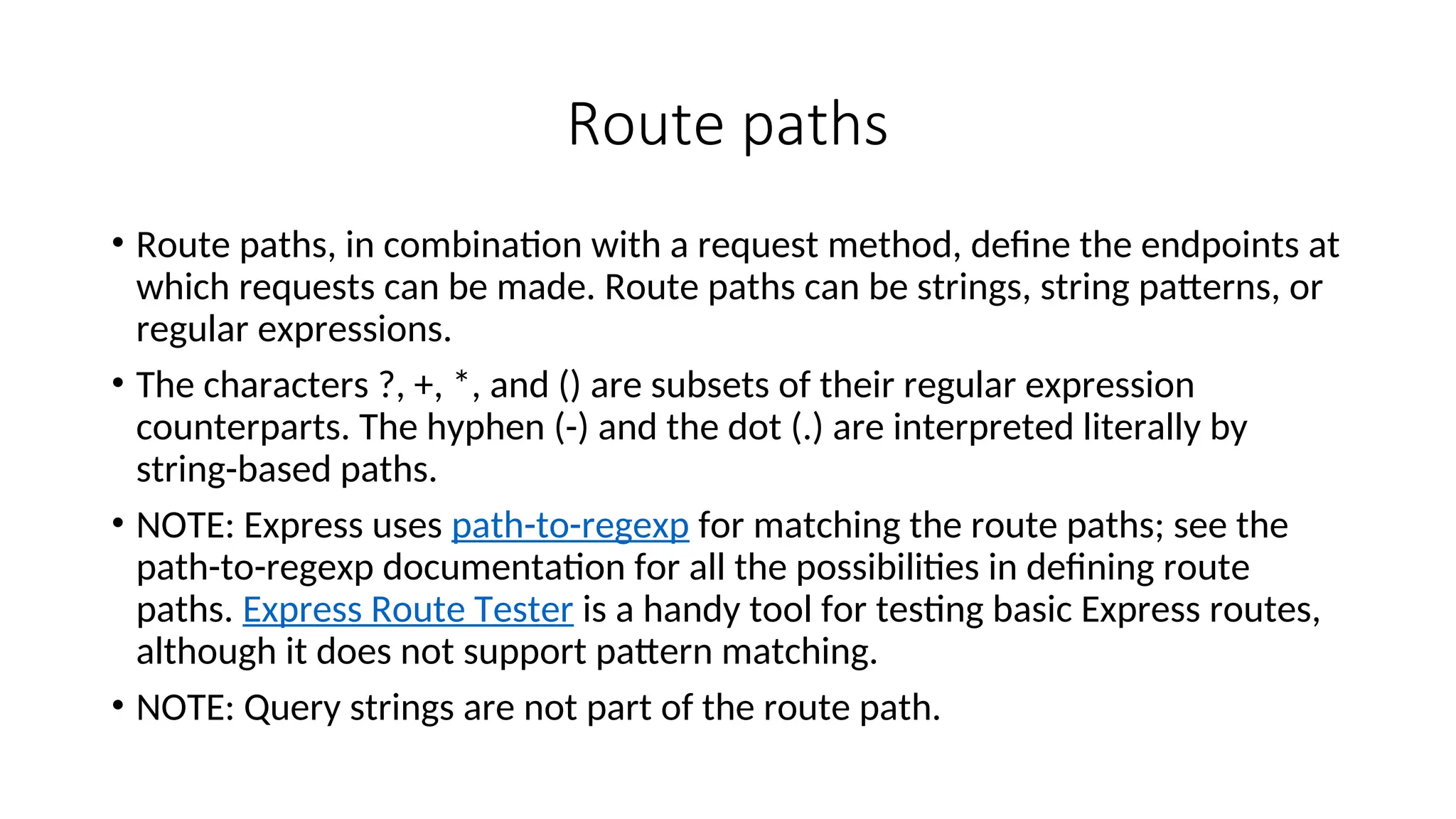 Route paths

• Route paths, in combination with a request method, define the endpoints at which requests can be made. Route paths can be strings, string patterns, or regular expressions.

• The characters ?, +, *, and () are subsets of their regular expression counterparts. The hyphen (-) and the dot (.) are interpreted literally by string-based paths.

• NOTE: Express uses path-to-regexp for matching the route paths; see the path-to-regexp documentation for all the possibilities in defining route paths. Express Route Tester is a handy tool for testing basic Express routes, although it does not support pattern matching.

• NOTE: Query strings are not part of the route path.